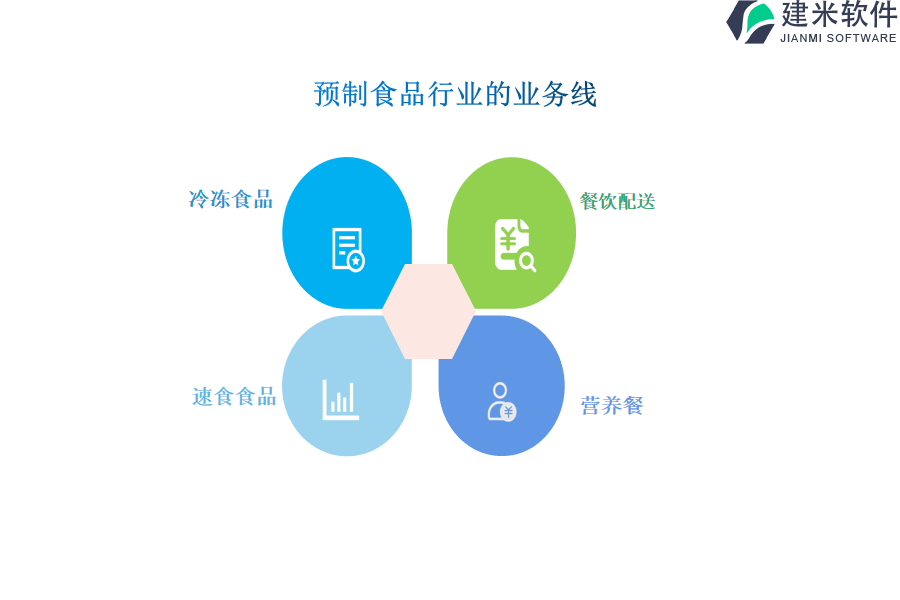 建米软件
JIANMI SOFTWARE

预制食品行业的业务线

冷冻食品

餐饮配送

速食食品

营养餐